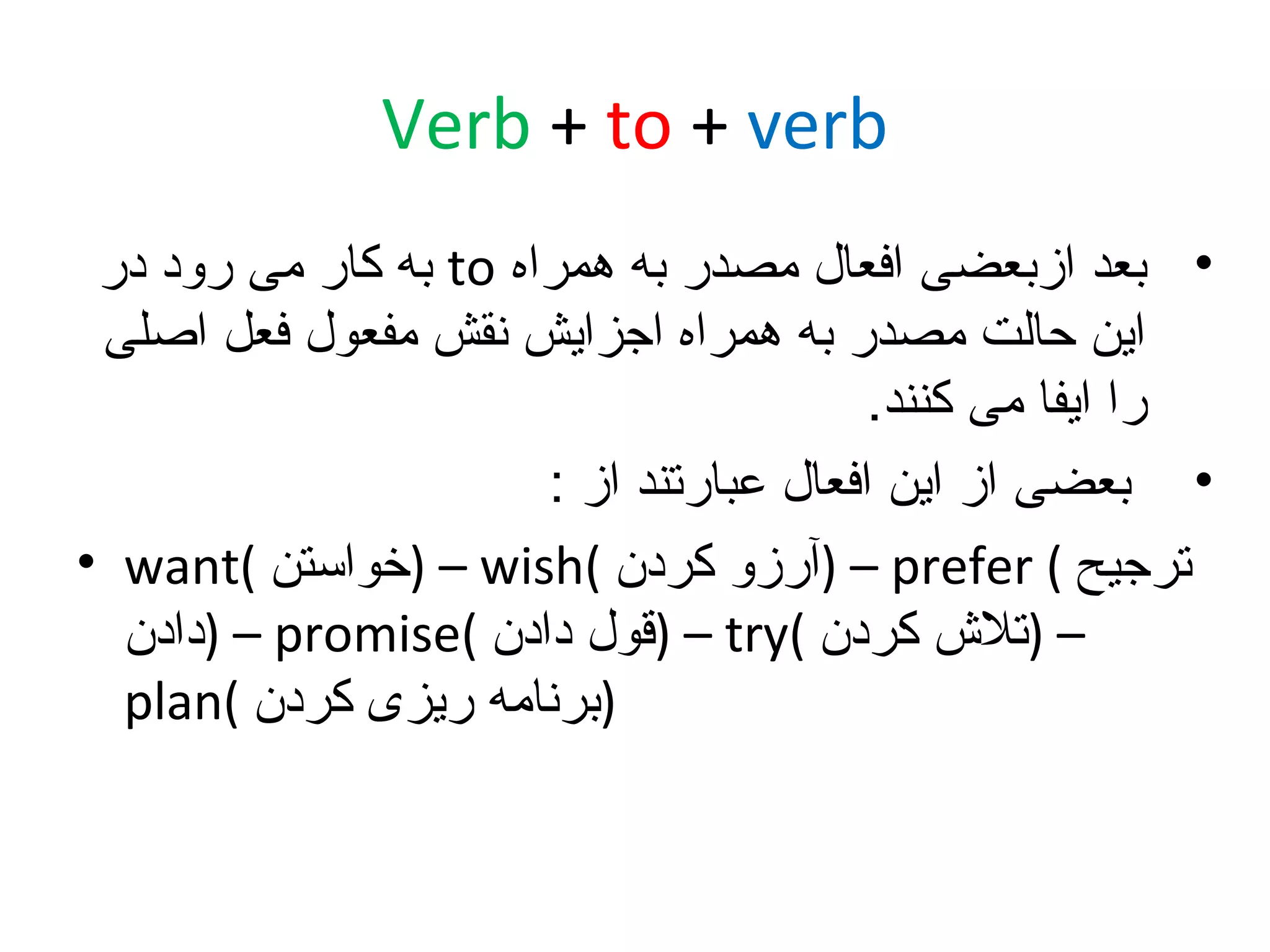 Verb + to + verb

• بعد ازبعضی افعال مصدر به همراه to به کار می رود در این حالت مصدر به همراه اجزایش نقش مفعول فعل اصلی را ایفا می کنند.

• بعضی از این افعال عبارتند از :

• want( خواستن) – wish( آرزو کردن) – prefer ( ترجیح دادن) – promise( قول دادن) – try( تلاش کردن) – plan( برنامه ریزی کردن)